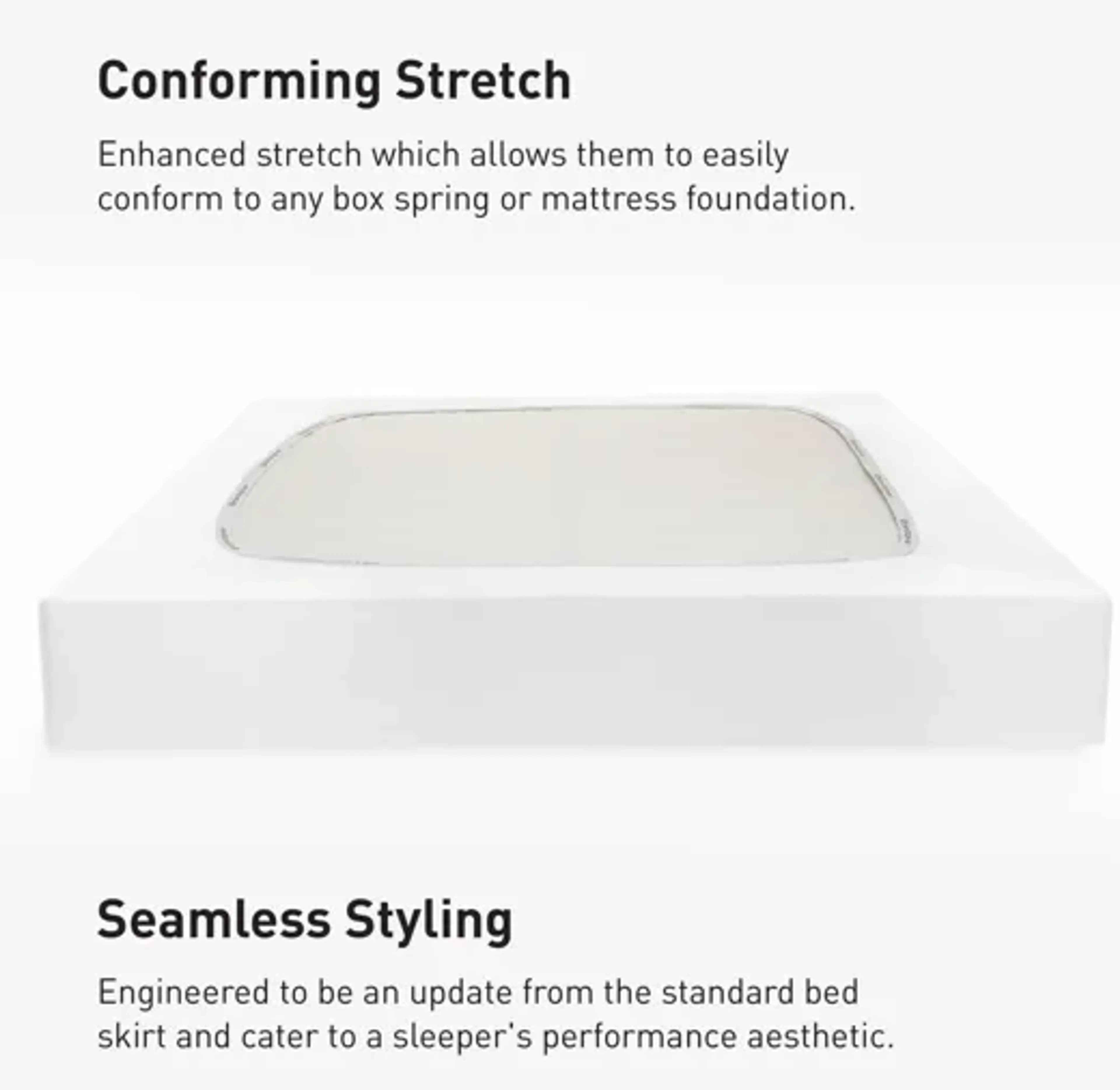 Conforming Stretch

Enhanced stretch which allows them to easily conform to any box spring or mattress foundation.

Seamless Styling

Engineered to be an update from the standard bed skirt and cater to a sleeper's performance aesthetic.